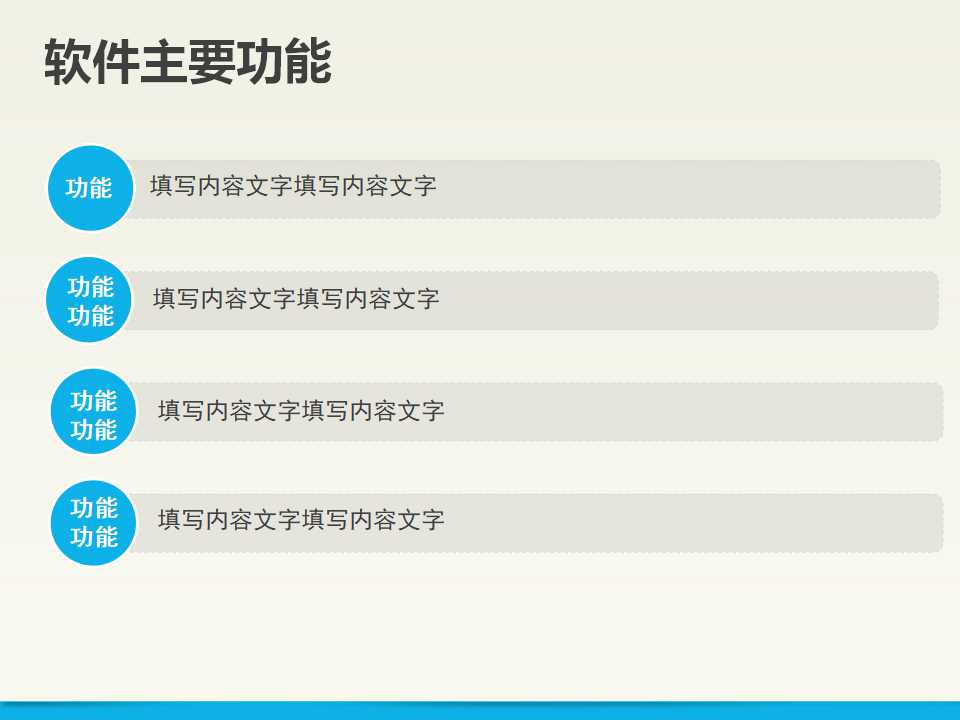 软件主要功能

功能
填写内容文字填写内容文字

功能
功能
填写内容文字填写内容文字

功能
功能
填写内容文字填写内容文字

功能
功能
填写内容文字填写内容文字